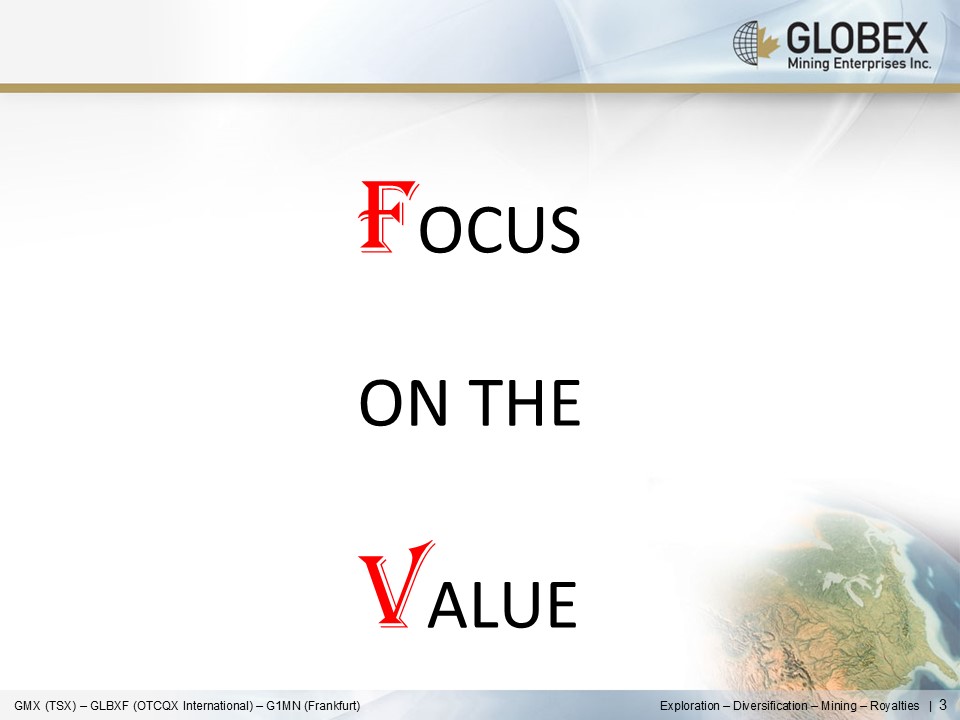 GLOBEX
Mining Enterprises Inc.

FOCUS

ON THE

VALUE

GMX (TSX) – GLBXF (OTCQX International) – G1MN (Frankfurt)

Exploration – Diversification – Mining – Royalties | 3